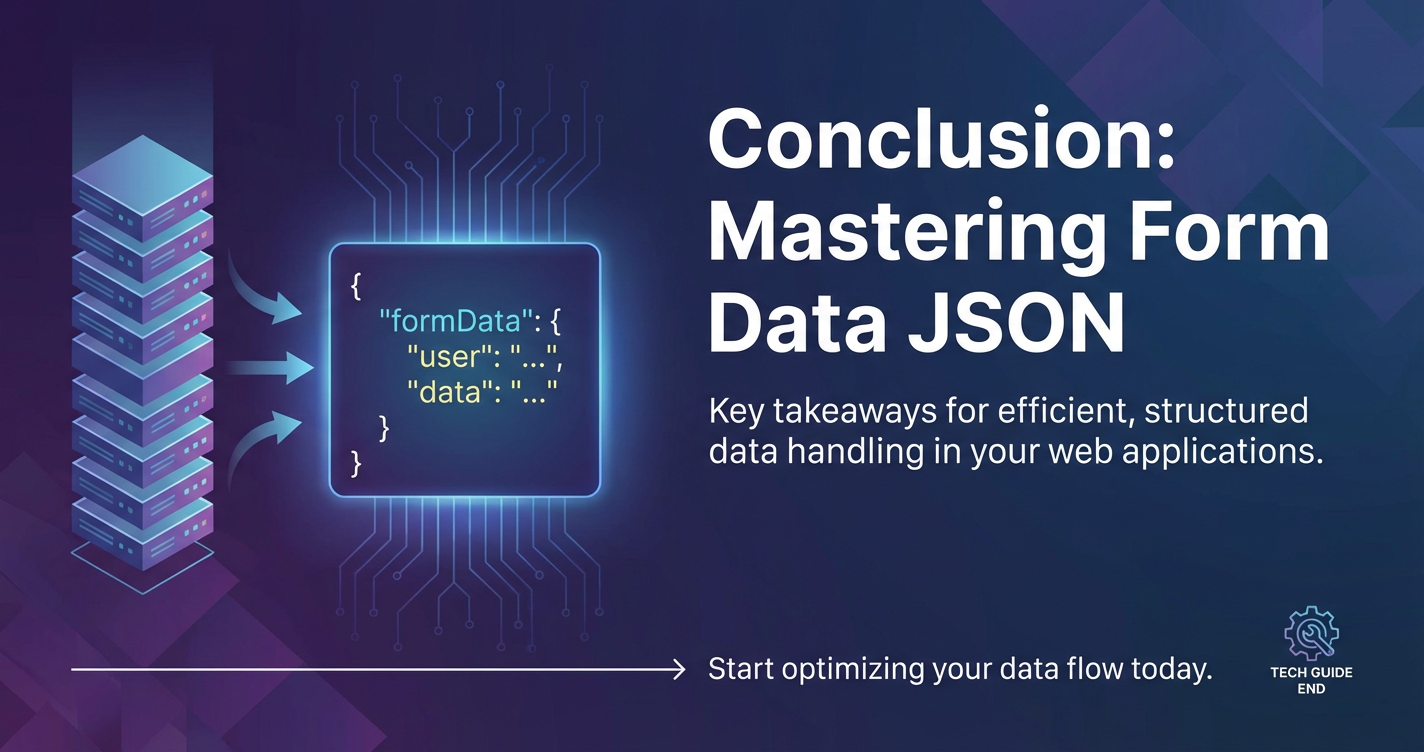 {
"formData": {
"user": "...",
"data": "..."
}
}

Conclusion: Mastering Form Data JSON

Key takeaways for efficient, structured data handling in your web applications.

Start optimizing your data flow today.

TECH GUIDE END